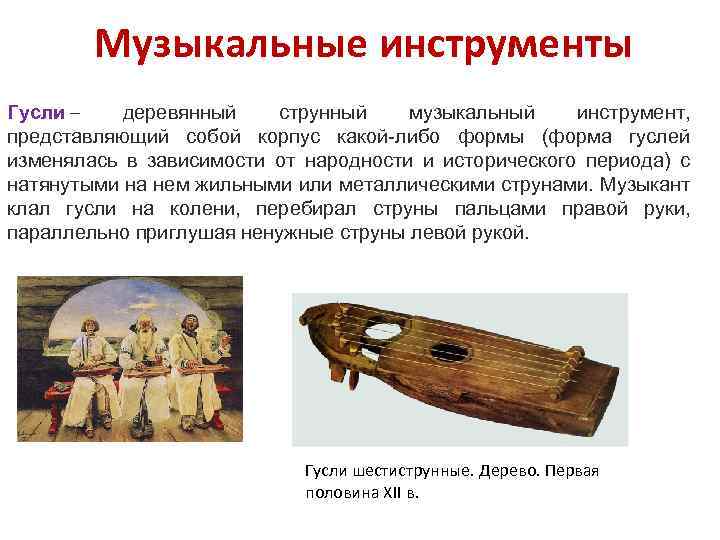 Музыкальные инструменты

Гусли – деревянный струнный музыкальный инструмент, представляющий собой корпус какой-либо формы (форма гуслей изменялась в зависимости от народности и исторического периода) с натянутыми на нем жильными или металлическими струнами. Музыкант клал гусли на колени, перебирал струны пальцами правой руки, параллельно приглушая ненужные струны левой рукой.

Гусли шестиструнные. Дерево. Первая половина XII в.